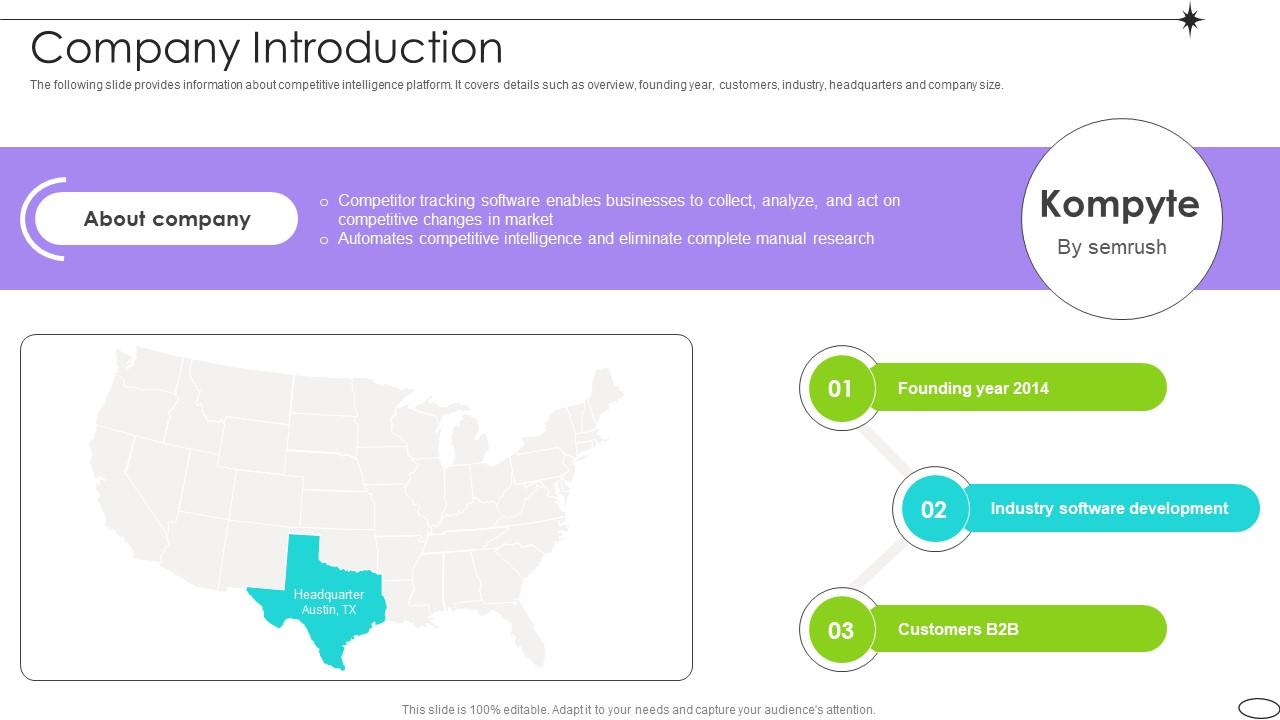 Company Introduction

The following slide provides information about competitive intelligence platform. It covers details such as overview, founding year, customers, industry, headquarters and company size.

About company

○ Competitor tracking software enables businesses to collect, analyze, and act on competitive changes in market
○ Automates competitive intelligence and eliminate complete manual research

Kompyte
By semrush

Headquarter
Austin, TX

01 Founding year 2014

02 Industry software development

03 Customers B2B

This slide is 100% editable. Adapt it to your needs and capture your audience's attention.